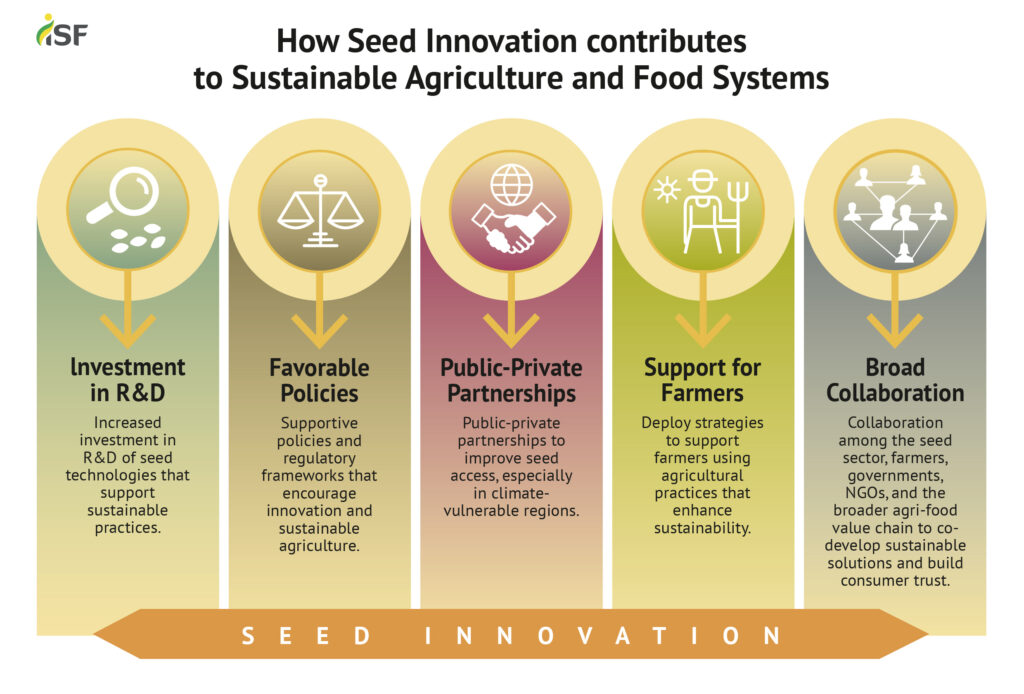 ISF

How Seed Innovation contributes to Sustainable Agriculture and Food Systems

Investment in R&D

Increased investment in R&D of seed technologies that support sustainable practices.

Favorable Policies

Supportive policies and regulatory frameworks that encourage innovation and sustainable agriculture.

Public-Private Partnerships

Public-private partnerships to improve seed access, especially in climate-vulnerable regions.

Support for Farmers

Deploy strategies to support farmers using agricultural practices that enhance sustainability.

Broad Collaboration

Collaboration among the seed sector, farmers, governments, NGOs, and the broader agri-food value chain to co-develop sustainable solutions and build consumer trust.

SEED INNOVATION